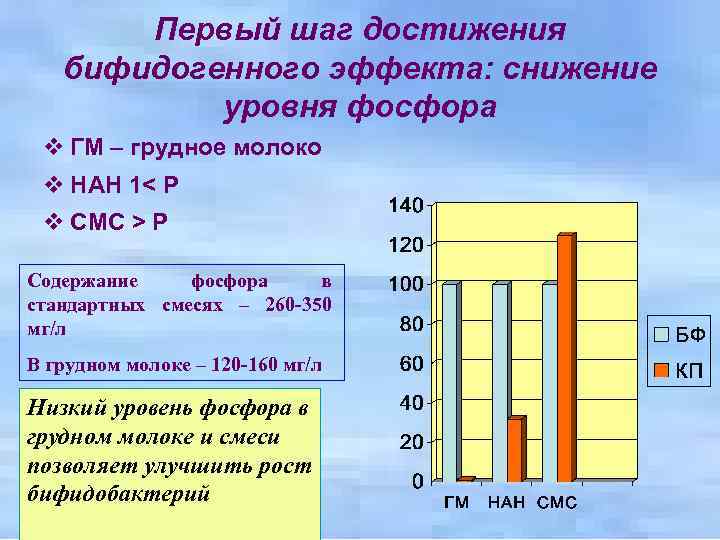 Первый шаг достижения бифидогенного эффекта: снижение уровня фосфора

❖ ГМ – грудное молоко
❖ НАН 1< Р
❖ СМС > Р

Содержание фосфора в стандартных смесях – 260-350 мг/л

В грудном молоке – 120-160 мг/л

Низкий уровень фосфора в грудном молоке и смеси позволяет улучшить рост бифидобактерий

140
120
100
80
60
40
20
0

ГМ НАН СМС

БФ
КП